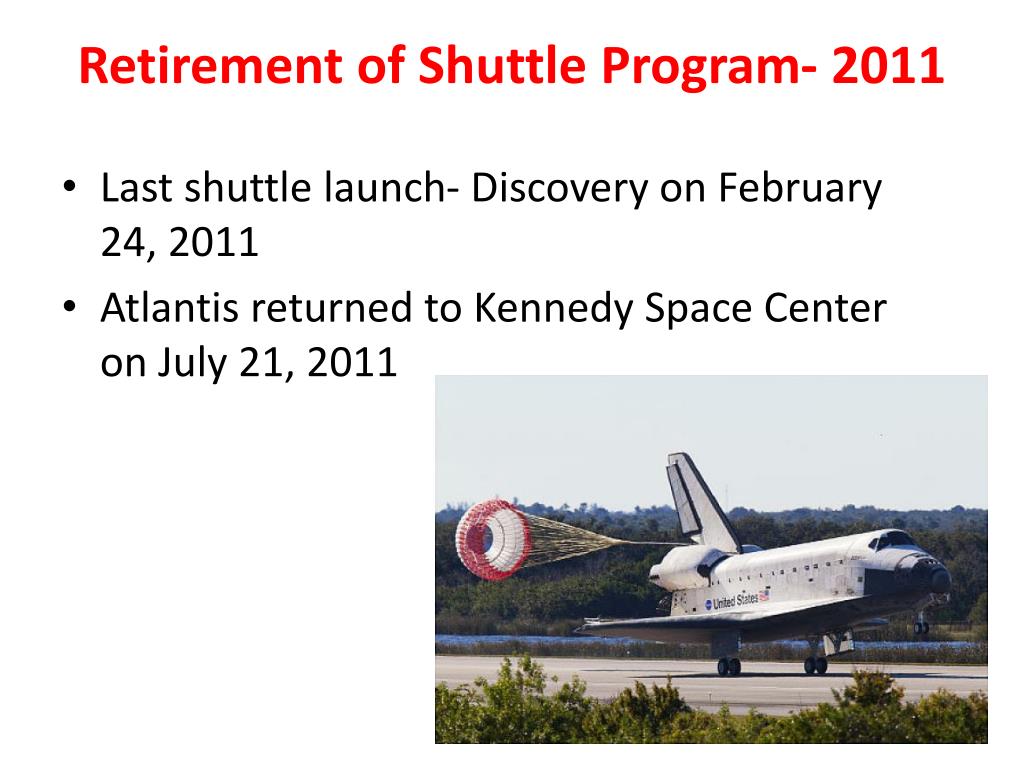 Retirement of Shuttle Program- 2011

• Last shuttle launch- Discovery on February 24, 2011
• Atlantis returned to Kennedy Space Center on July 21, 2011

United States